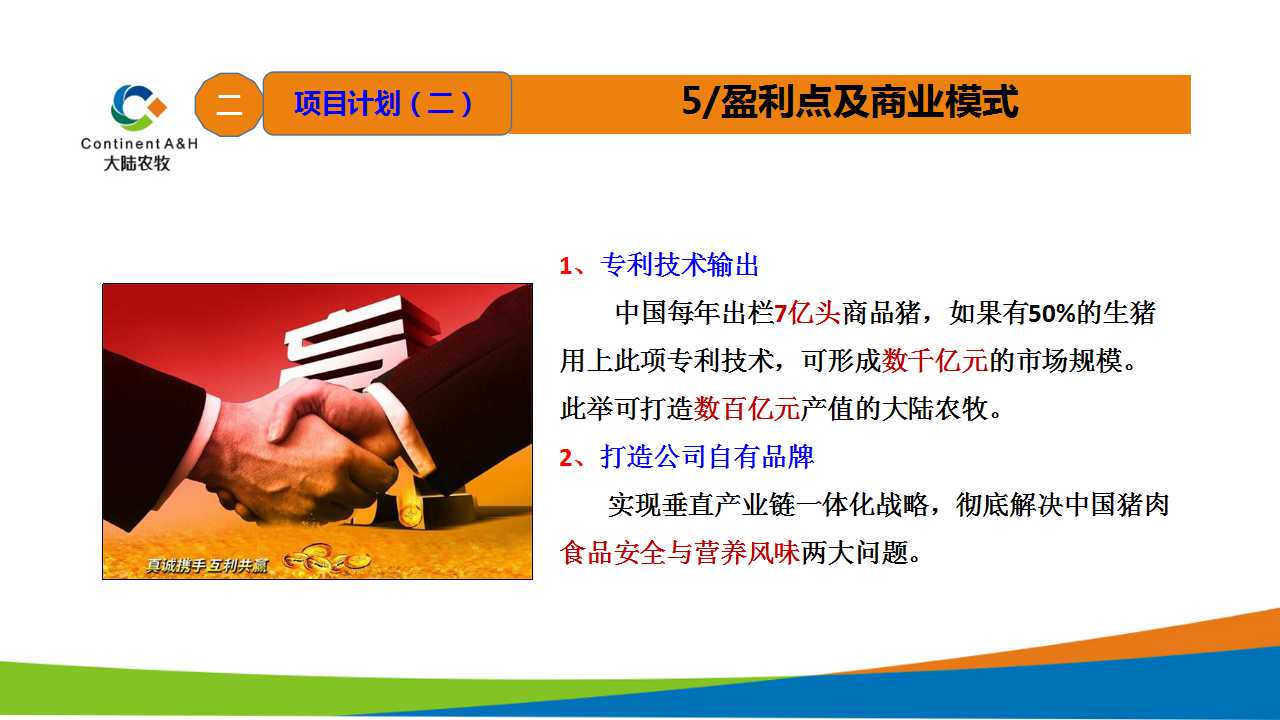 Continent A&H
大陆农牧

二

项目计划（二）

5/盈利点及商业模式

真诚携手 互利共赢

1、专利技术输出

中国每年出栏7亿头商品猪，如果有50%的生猪用上此项专利技术，可形成数千亿元的市场规模。此举可打造数百亿元产值的大陆农牧。

2、打造公司自有品牌

实现垂直产业链一体化战略，彻底解决中国猪肉食品安全与营养风味两大问题。